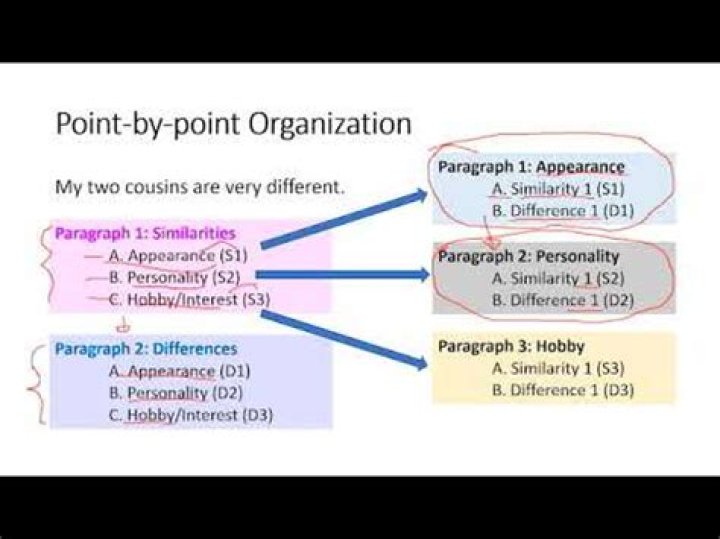 Point-by-point Organization

My two cousins are very different.

Paragraph 1: Similarities
A. Appearance (S1)
B. Personality (S2)
C. Hobby/Interest (S3)

Paragraph 2: Differences
A. Appearance (D1)
B. Personality (D2)
C. Hobby/Interest (D3)

Paragraph 1: Appearance
A. Similarity 1 (S1)
B. Difference 1 (D1)

Paragraph 2: Personality
A. Similarity 1 (S2)
B. Difference 1 (D2)

Paragraph 3: Hobby
A. Similarity 1 (S3)
B. Difference 1 (D3)